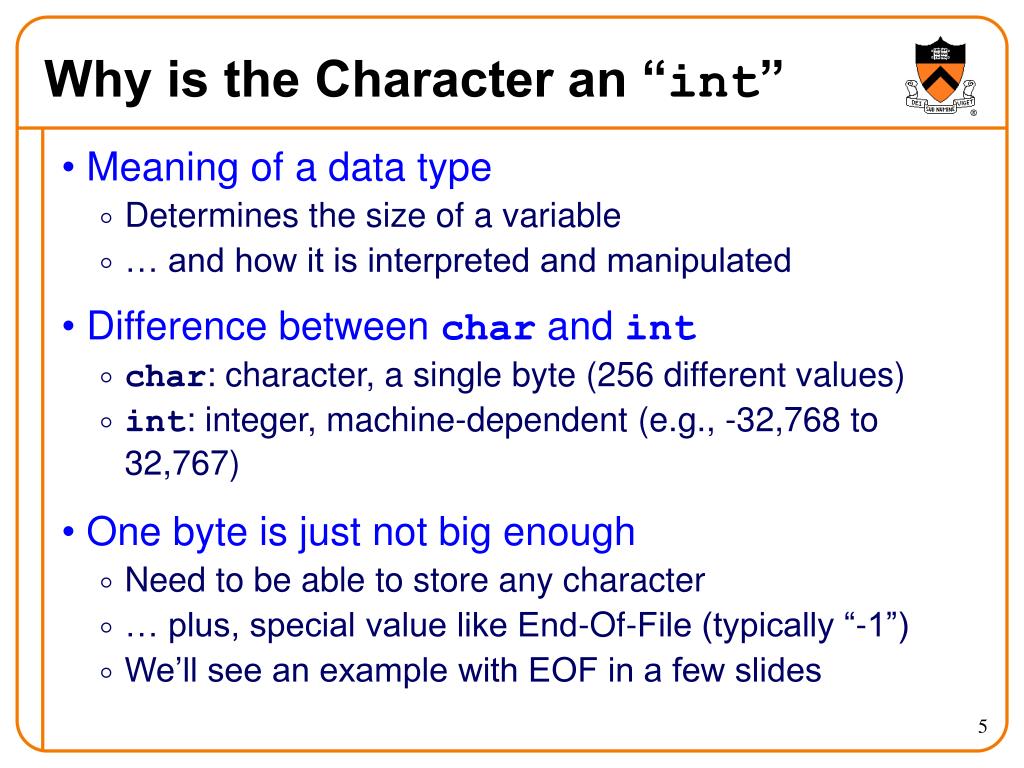 Why is the Character an “int”

DEI SUB NUMINE VIGET

• Meaning of a data type
◦ Determines the size of a variable
◦ … and how it is interpreted and manipulated

• Difference between char and int
◦ char: character, a single byte (256 different values)
◦ int: integer, machine-dependent (e.g., -32,768 to 32,767)

• One byte is just not big enough
◦ Need to be able to store any character
◦ … plus, special value like End-Of-File (typically “-1”)
◦ We’ll see an example with EOF in a few slides

5